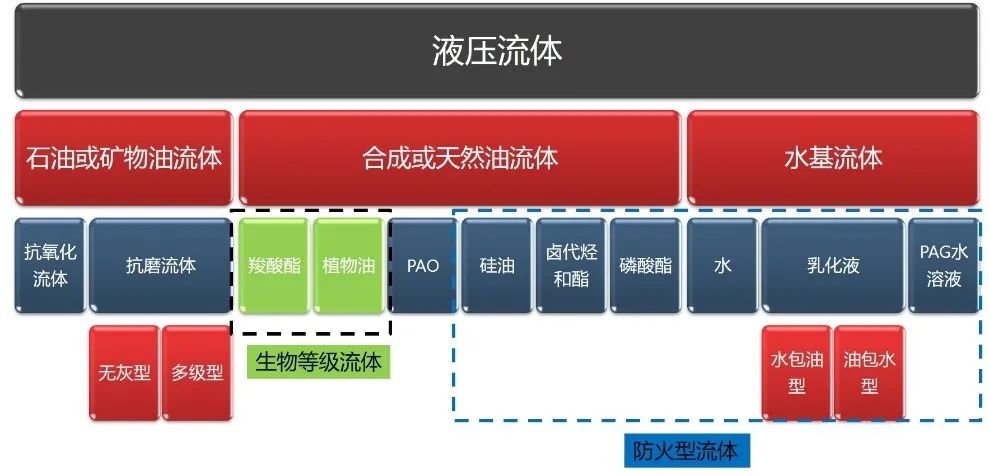 液压流体

石油或矿物油流体

合成或天然油流体

水基流体

抗氧化流体

抗磨流体

羧酸酯

植物油

PAO

硅油

卤代烃和酯

磷酸酯

水

乳化液

PAG水溶液

无灰型

多级型

生物等级流体

水包油型

油包水型

防火型流体